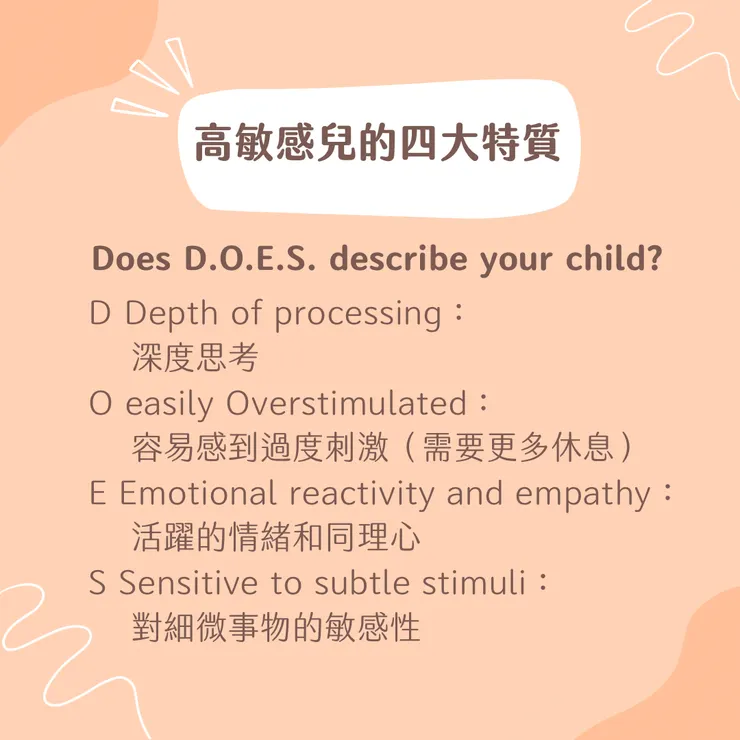 高敏感兒的四大特質

Does D.O.E.S. describe your child?

D Depth of processing：
深度思考

O easily Overstimulated：
容易感到過度刺激（需要更多休息）

E Emotional reactivity and empathy：
活躍的情緒和同理心

S Sensitive to subtle stimuli：
對細微事物的敏感性